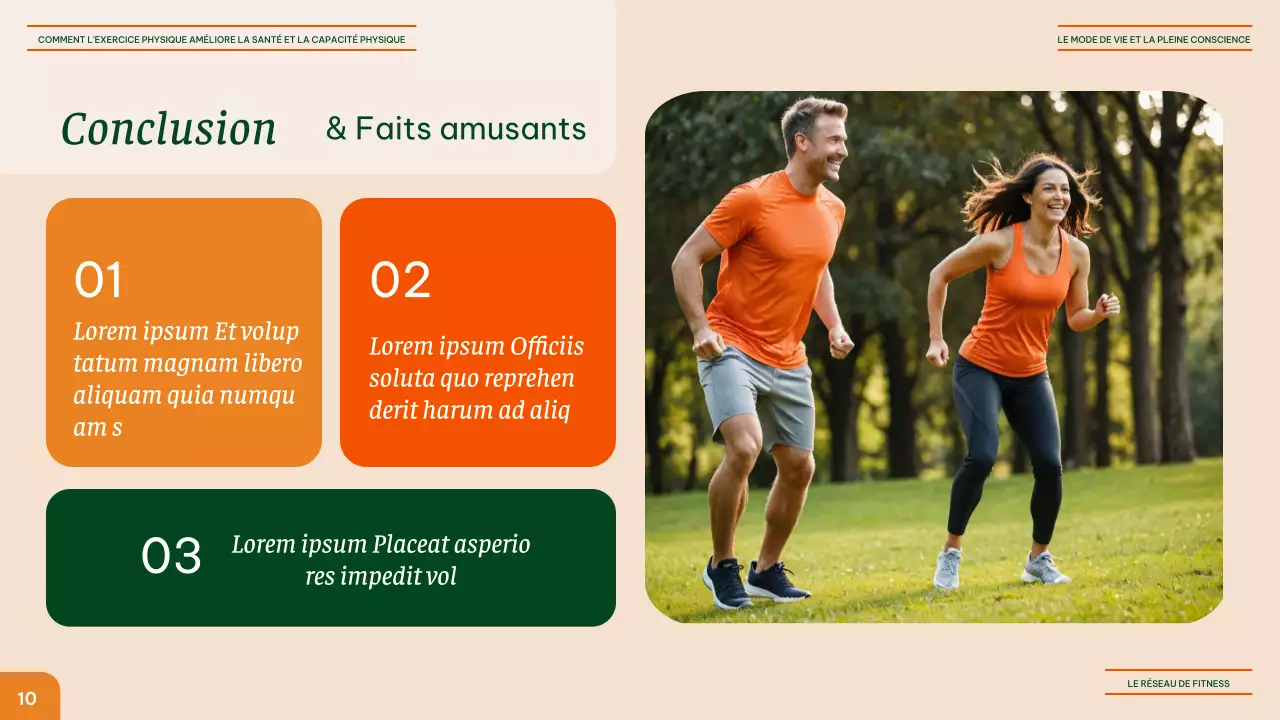 COMMENT L'EXERCICE PHYSIQUE AMÉLIORE LA SANTÉ ET LA CAPACITÉ PHYSIQUE

LE MODE DE VIE ET LA PLEINE CONSCIENCE

Conclusion & Faits amusants

01
Lorem ipsum Et volup tatum magnam libero aliquam quia numqu am s

02
Lorem ipsum Officiis soluta quo reprehen derit harum ad aliq

03
Lorem ipsum Placeat asperio res impedit vol

10

LE RÉSEAU DE FITNESS